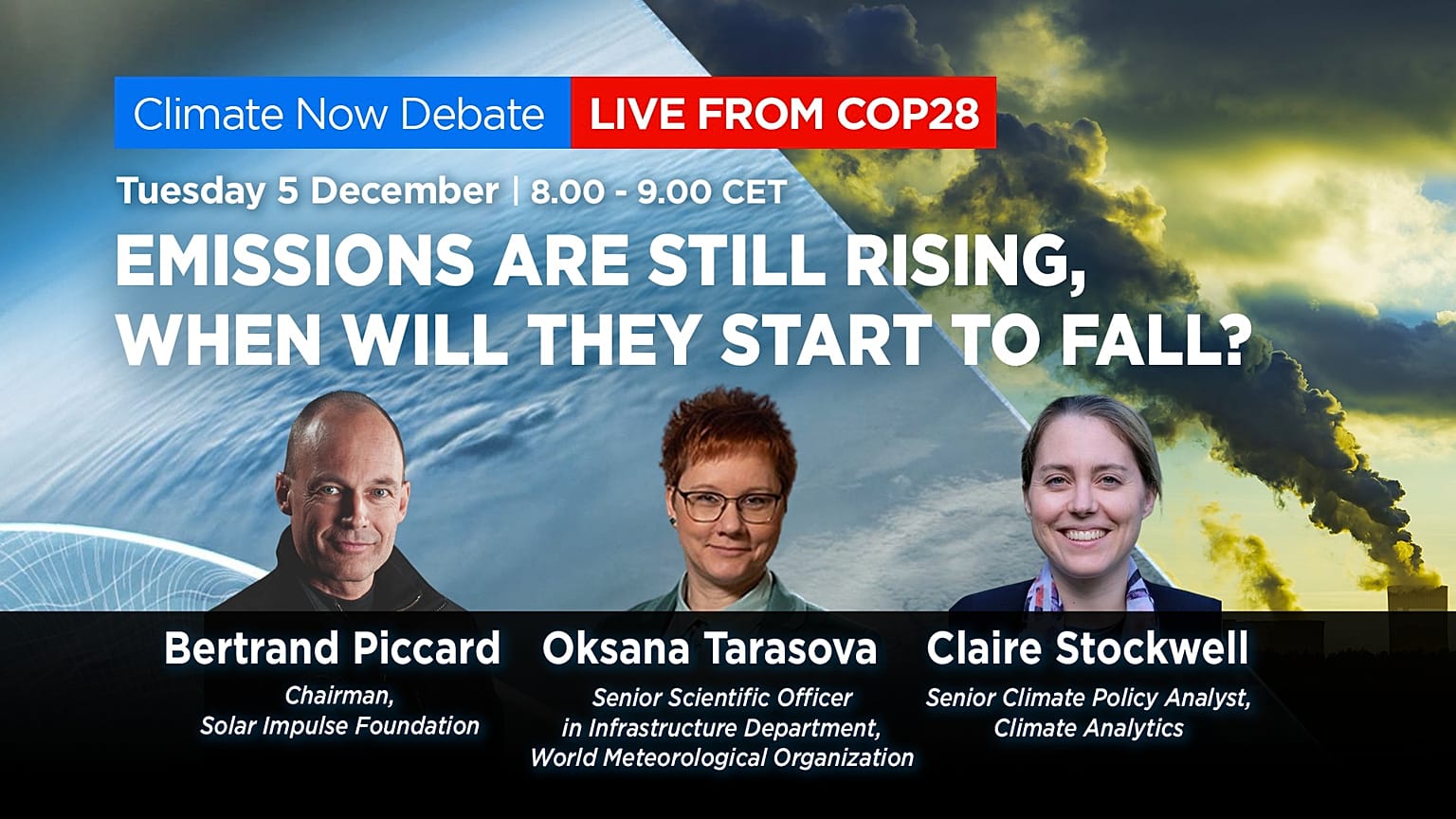 Climate Now Debate LIVE FROM COP28

Tuesday 5 December | 8.00 - 9.00 CET

EMISSIONS ARE STILL RISING, WHEN WILL THEY START TO FALL?

Bertrand Piccard
Chairman,
Solar Impulse Foundation

Oksana Tarasova
Senior Scientific Officer
in Infrastructure Department,
World Meteorological Organization

Claire Stockwell
Senior Climate Policy Analyst,
Climate Analytics